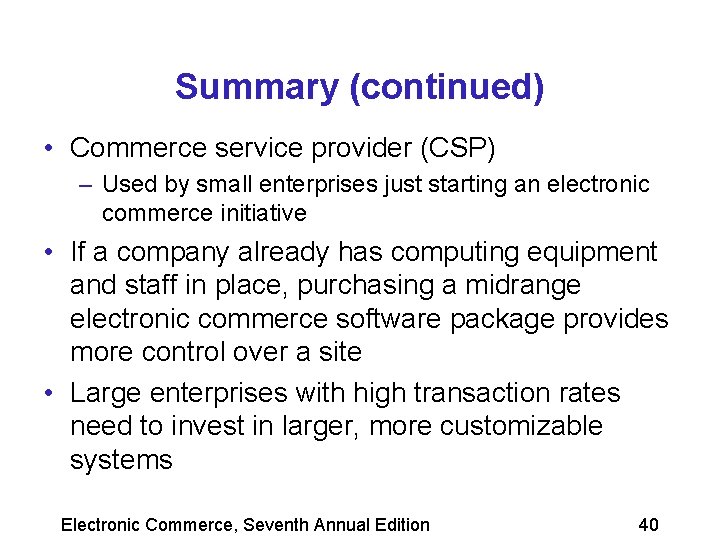 Summary (continued)

• Commerce service provider (CSP)
– Used by small enterprises just starting an electronic commerce initiative

• If a company already has computing equipment and staff in place, purchasing a midrange electronic commerce software package provides more control over a site

• Large enterprises with high transaction rates need to invest in larger, more customizable systems

Electronic Commerce, Seventh Annual Edition 40